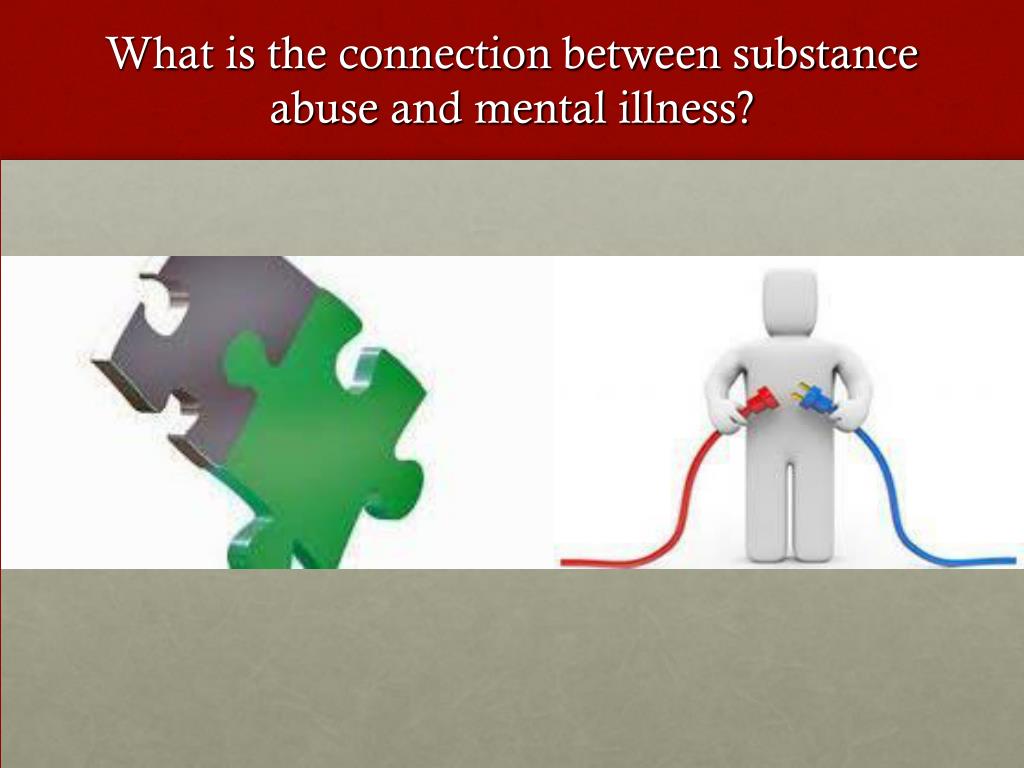 What is the connection between substance abuse and mental illness?